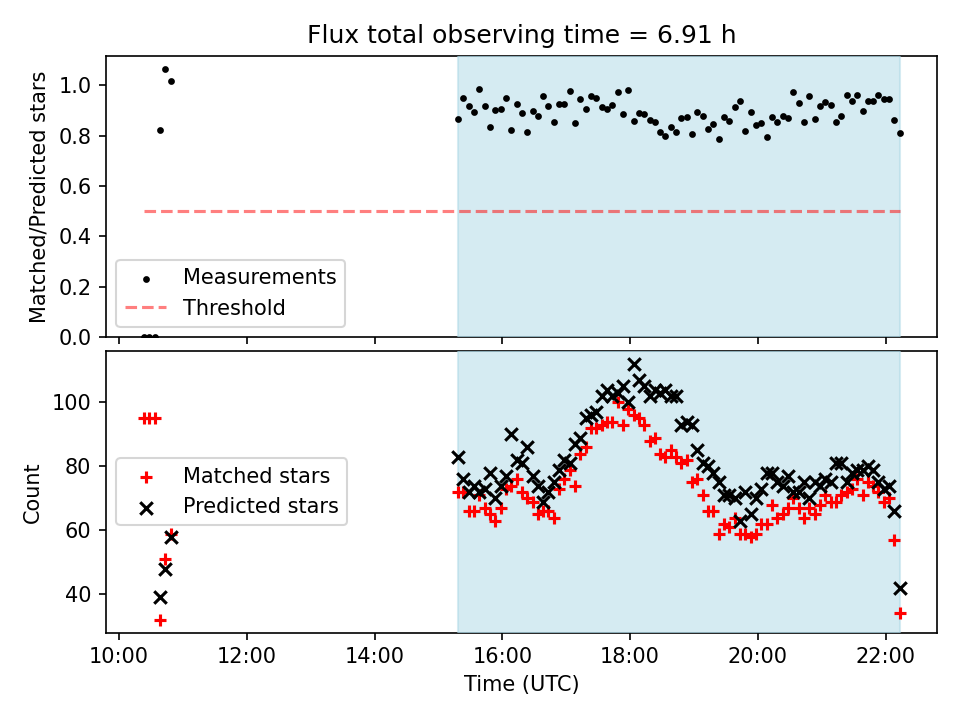 Flux total observing time = 6.91 h

Matched/Predicted stars

1.0
0.8
0.6
0.4
0.2
0.0

Measurements
Threshold

Count

100
80
60
40

Matched stars
Predicted stars

10:00
12:00
14:00
16:00
18:00
20:00
22:00

Time (UTC)